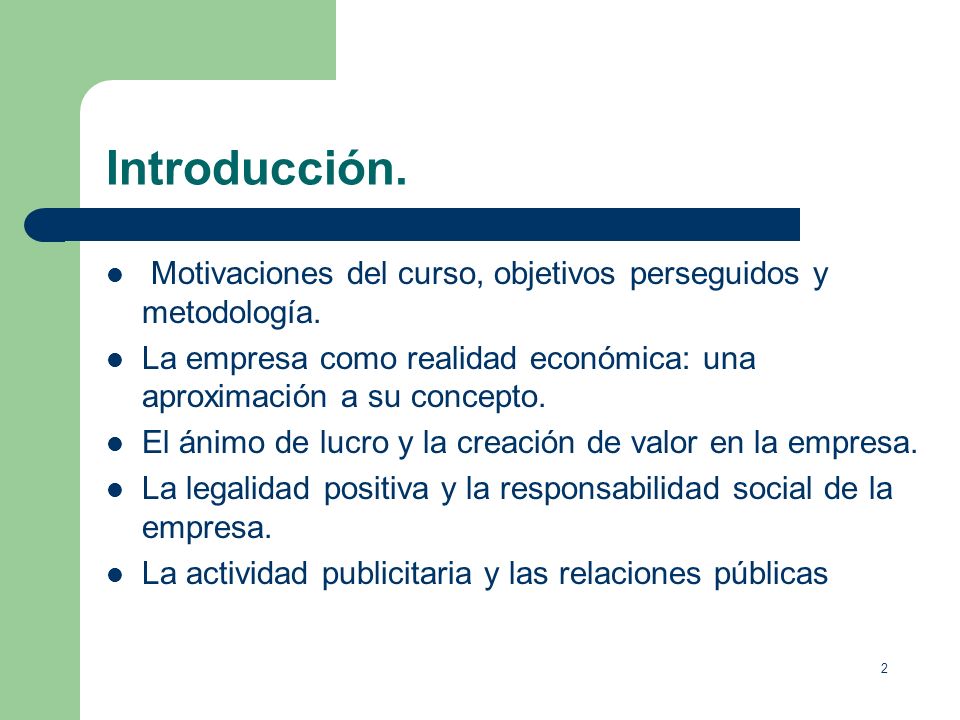 Introducción.

- Motivaciones del curso, objetivos perseguidos y metodología.
- La empresa como realidad económica: una aproximación a su concepto.
- El ánimo de lucro y la creación de valor en la empresa.
- La legalidad positiva y la responsabilidad social de la empresa.
- La actividad publicitaria y las relaciones públicas

2